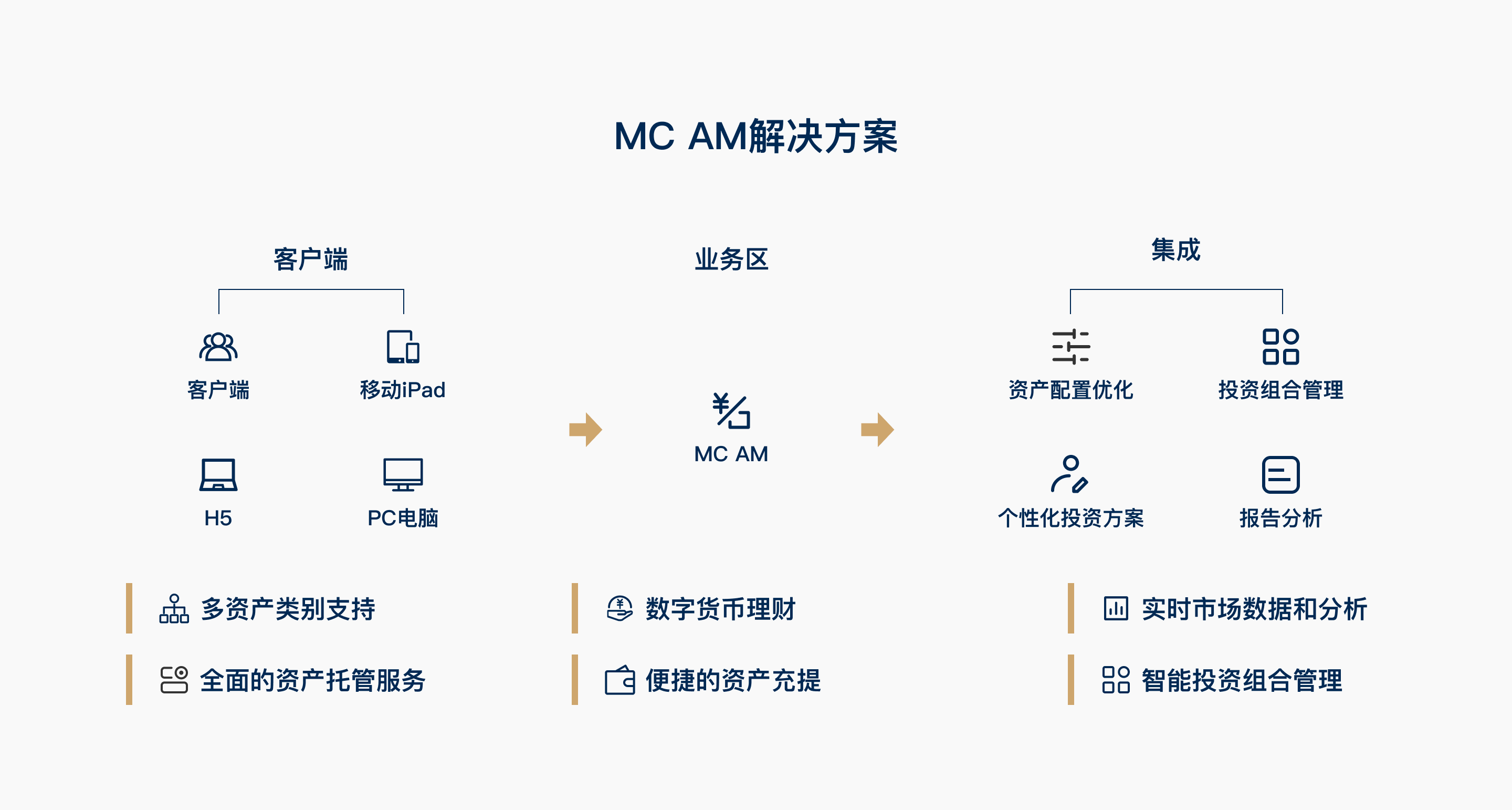 MC AM解决方案

客户端

客户端

移动iPad

H5

PC电脑

业务区

MC AM

集成

资产配置优化

投资组合管理

个性化投资方案

报告分析

多资产类别支持

全面的资产托管服务

数字货币理财

便捷的资产充提

实时市场数据和分析

智能投资组合管理